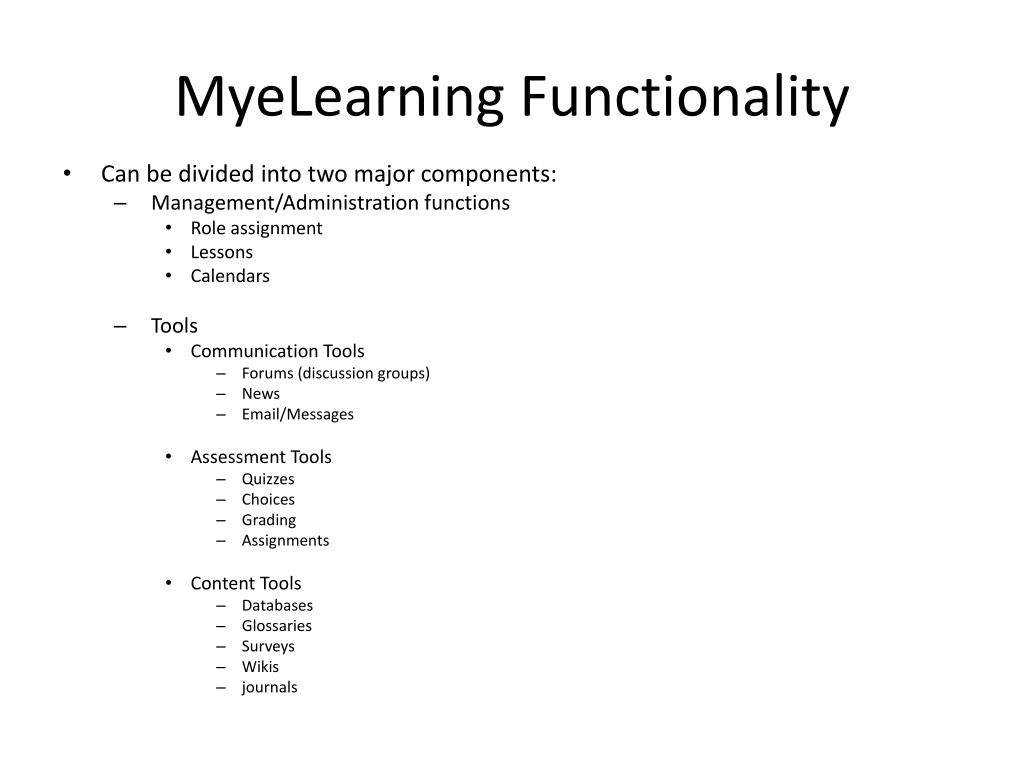 MyeLearning Functionality

• Can be divided into two major components:
– Management/Administration functions
• Role assignment
• Lessons
• Calendars

– Tools
• Communication Tools
– Forums (discussion groups)
– News
– Email/Messages

• Assessment Tools
– Quizzes
– Choices
– Grading
– Assignments

• Content Tools
– Databases
– Glossaries
– Surveys
– Wikis
– journals